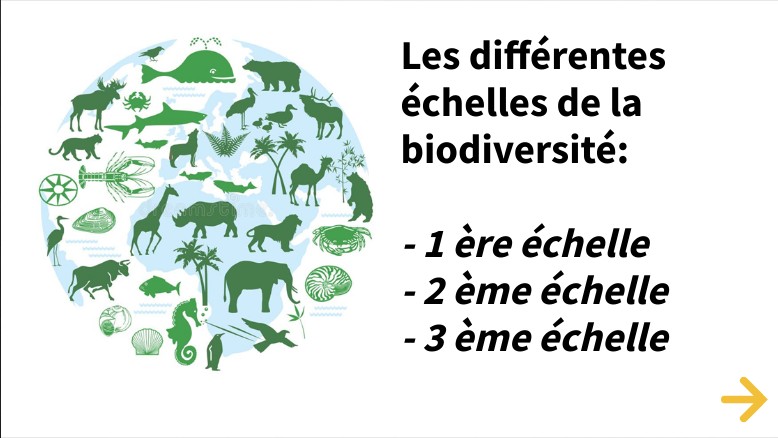 Les différentes échelles de la biodiversité:

- 1 ère échelle
- 2 ème échelle
- 3 ème échelle